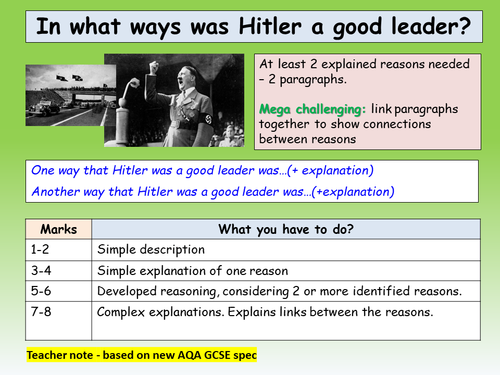 In what ways was Hitler a good leader?

At least 2 explained reasons needed – 2 paragraphs.

Mega challenging: link paragraphs together to show connections between reasons

One way that Hitler was a good leader was…(+ explanation)

Another way that Hitler was a good leader was…(+explanation)

| Marks | What you have to do? |
|---|---|
| 1-2 | Simple description |
| 3-4 | Simple explanation of one reason |
| 5-6 | Developed reasoning, considering 2 or more identified reasons. |
| 7-8 | Complex explanations. Explains links between the reasons. |

Teacher note - based on new AQA GCSE spec